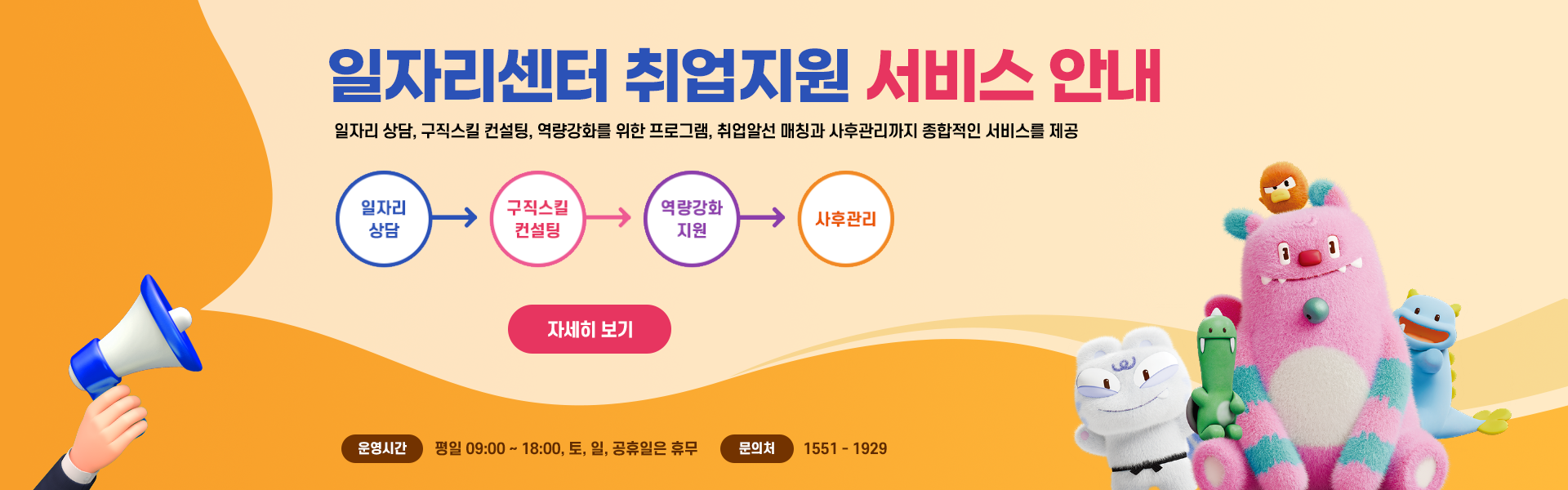 일자리센터 취업지원 서비스 안내

일자리 상담, 구직스킬 컨설팅, 역량강화를 위한 프로그램, 취업알선 매칭과 사후관리까지 종합적인 서비스를 제공

일자리 상담

구직스킬 컨설팅

역량강화 지원

사후관리

자세히 보기

운영시간 평일 09:00 ~ 18:00, 토, 일, 공휴일은 휴무 문의처 1551 - 1929